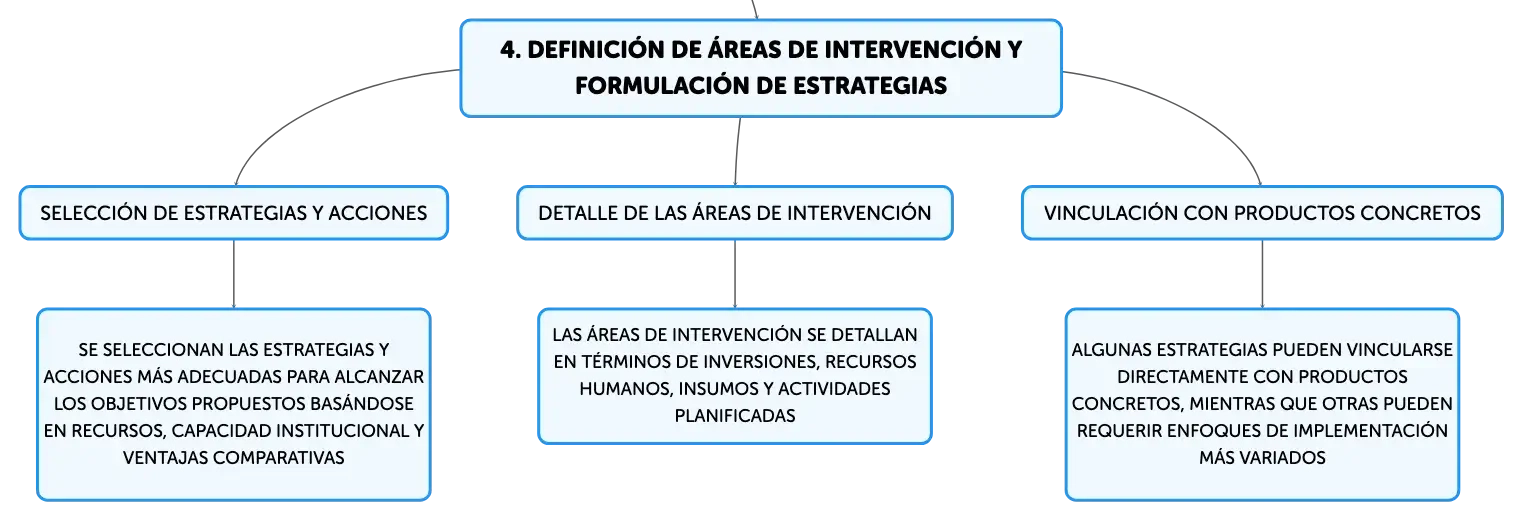 4. DEFINICIÓN DE ÁREAS DE INTERVENCIÓN Y FORMULACIÓN DE ESTRATEGIAS

SELECCIÓN DE ESTRATEGIAS Y ACCIONES

SE SELECCIONAN LAS ESTRATEGIAS Y ACCIONES MÁS ADECUADAS PARA ALCANZAR LOS OBJETIVOS PROPUESTOS BASÁNDOSE EN RECURSOS, CAPACIDAD INSTITUCIONAL Y VENTAJAS COMPARATIVAS

DETALLE DE LAS ÁREAS DE INTERVENCIÓN

LAS ÁREAS DE INTERVENCIÓN SE DETALLAN EN TÉRMINOS DE INVERSIONES, RECURSOS HUMANOS, INSUMOS Y ACTIVIDADES PLANIFICADAS

VINCULACIÓN CON PRODUCTOS CONCRETOS

ALGUNAS ESTRATEGIAS PUEDEN VINCULARSE DIRECTAMENTE CON PRODUCTOS CONCRETOS, MIENTRAS QUE OTRAS PUEDEN REQUERIR ENFOQUES DE IMPLEMENTACIÓN MÁS VARIADOS